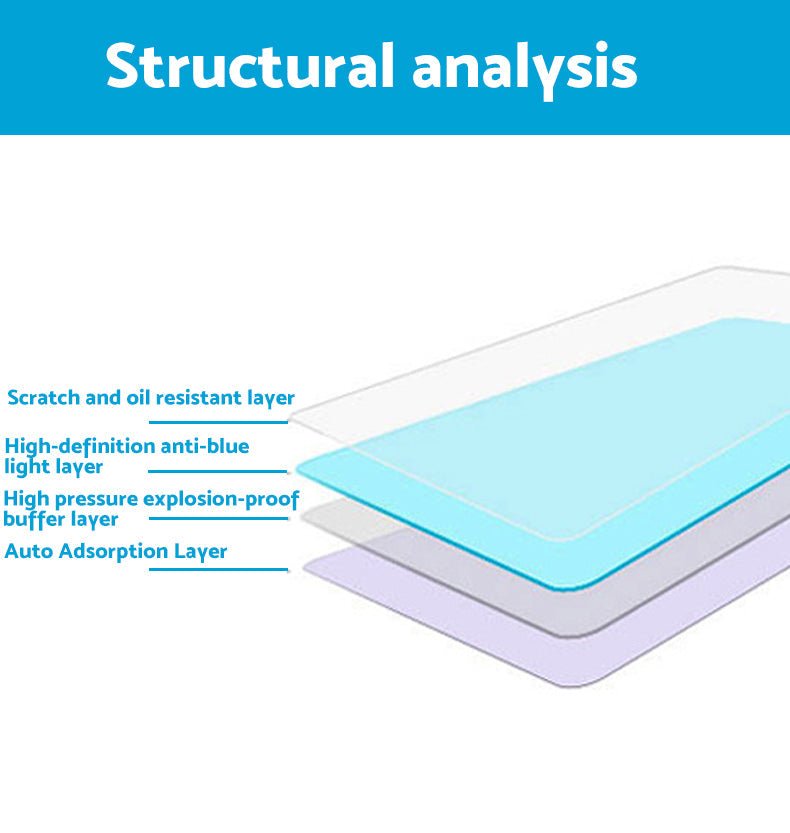 Structural analysis

Scratch and oil resistant layer

High-definition anti-blue light layer

High pressure explosion-proof buffer layer

Auto Adsorption Layer